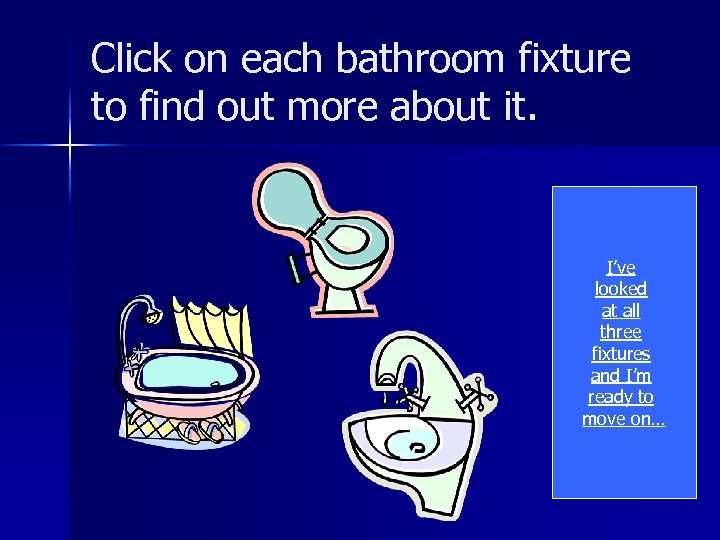 Click on each bathroom fixture to find out more about it.

I've looked at all three fixtures and I'm ready to move on…